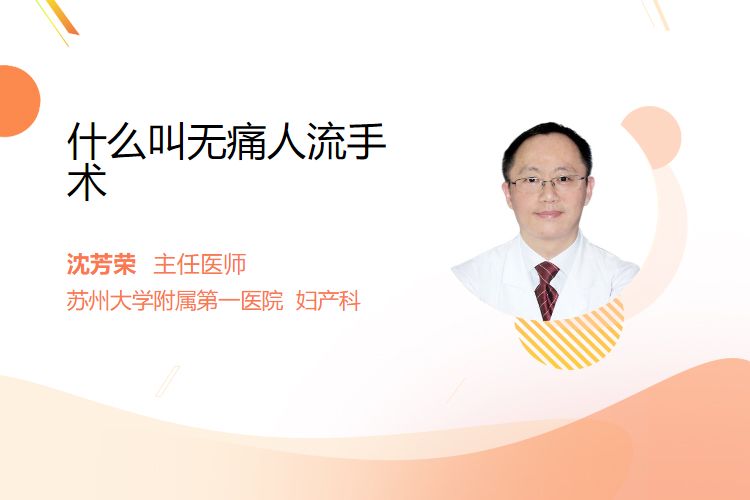 什么叫无痛人流手术

沈芳荣 主任医师
苏州大学附属第一医院 妇产科